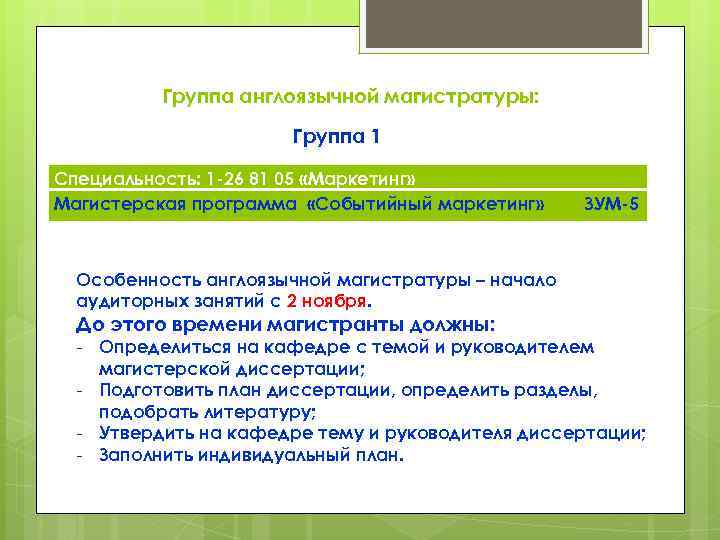 Группа англоязычной магистратуры:

Группа 1

Специальность: 1-26 81 05 «Маркетинг»

Магистерская программа «Событийный маркетинг» ЗУМ-5

Особенность англоязычной магистратуры – начало аудиторных занятий с 2 ноября.

До этого времени магистранты должны:
- Определиться на кафедре с темой и руководителем магистерской диссертации;
- Подготовить план диссертации, определить разделы, подобрать литературу;
- Утвердить на кафедре тему и руководителя диссертации;
- Заполнить индивидуальный план.